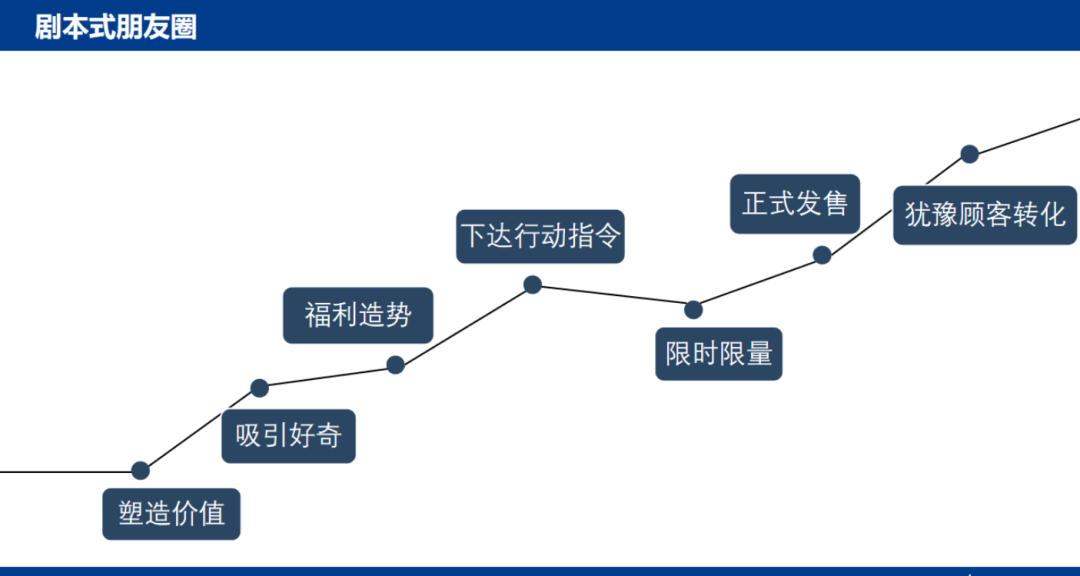 剧本式朋友圈

塑造价值

吸引好奇

福利造势

下达行动指令

限时限量

正式发售

犹豫顾客转化